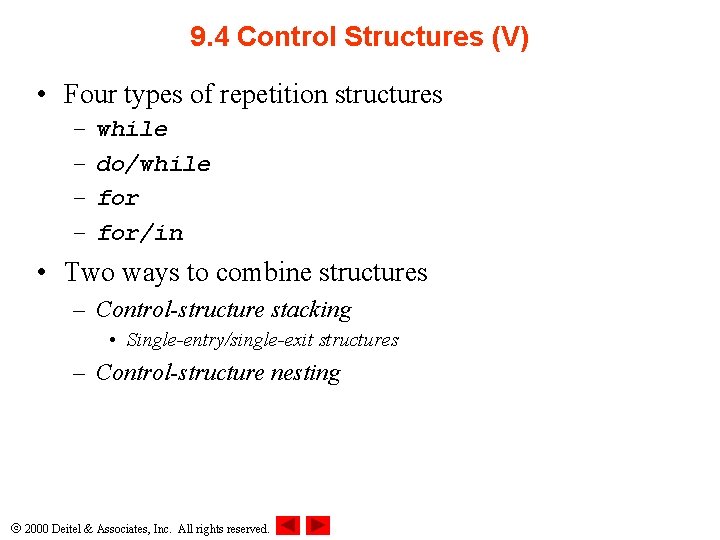 9.4 Control Structures (V)

• Four types of repetition structures
– while
– do/while
– for
– for/in

• Two ways to combine structures
– Control-structure stacking
• Single-entry/single-exit structures
– Control-structure nesting

© 2000 Deitel & Associates, Inc. All rights reserved.